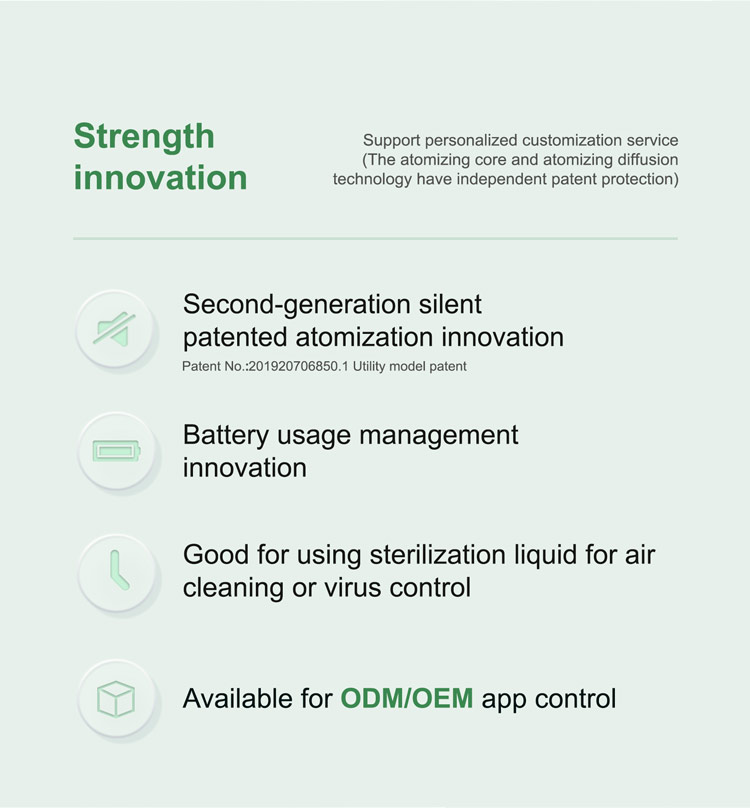 Strength innovation

Support personalized customization service (The atomizing core and atomizing diffusion technology have independent patent protection)

Second-generation silent patented atomization innovation
Patent No.:201920706850.1 Utility model patent

Battery usage management innovation

Good for using sterilization liquid for air cleaning or virus control

Available for ODM/OEM app control